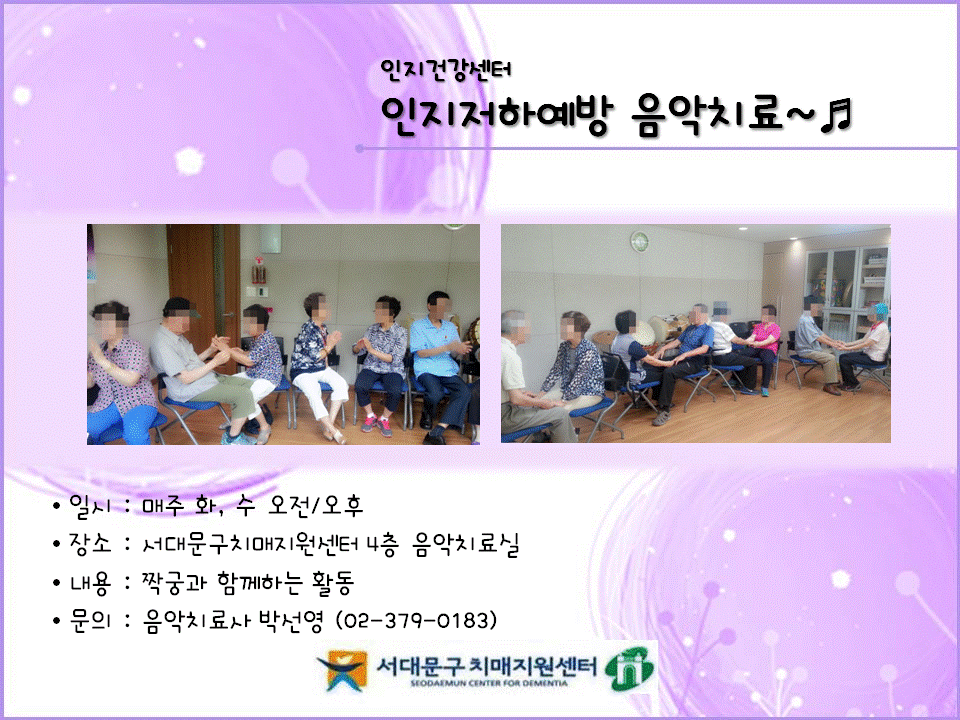 인지건강센터

인지저하예방 음악치료~♬

• 일시 : 매주 화, 수 오전/오후
• 장소 : 서대문구치매지원센터 4층 음악치료실
• 내용 : 짝궁과 함께하는 활동
• 문의 : 음악치료사 박선영 (02-379-0183)

서대문구 치매지원센터
SEODAEMUN CENTER FOR DEMENTIA